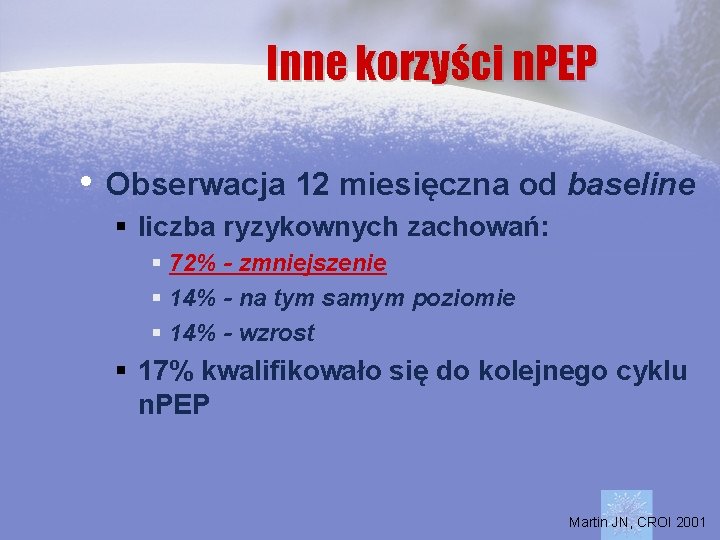 Inne korzyści nPEP

• Obserwacja 12 miesięczna od baseline
  ▪ liczba ryzykownych zachowań:
    ▪ 72% - zmniejszenie
    ▪ 14% - na tym samym poziomie
    ▪ 14% - wzrost
  ▪ 17% kwalifikowało się do kolejnego cyklu nPEP

Martin JN, CROI 2001